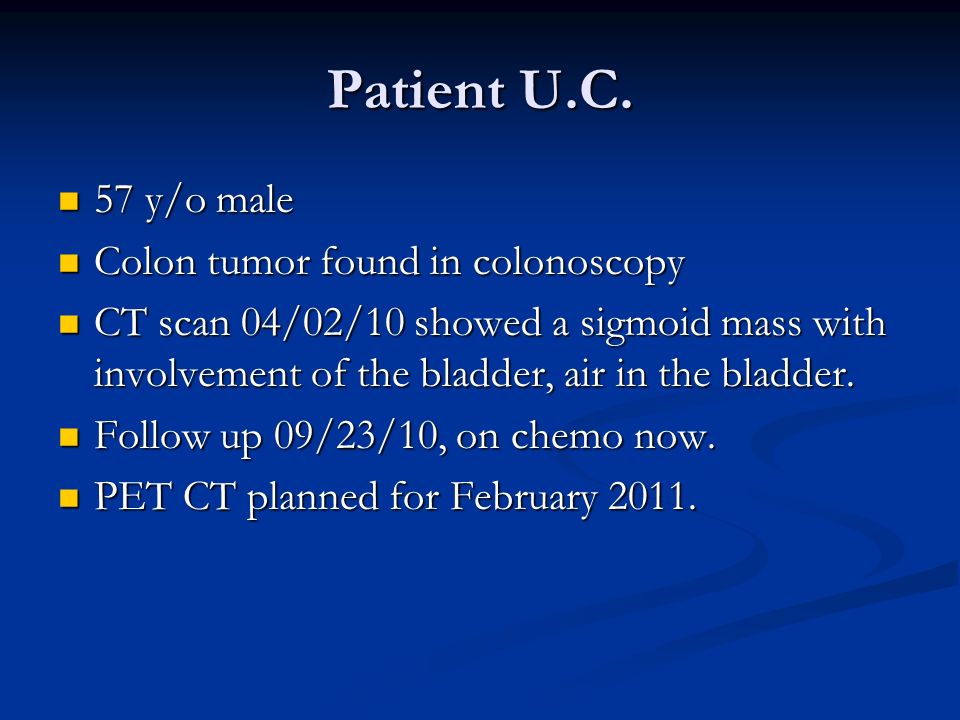 Patient U.C.

- 57 y/o male
- Colon tumor found in colonoscopy
- CT scan 04/02/10 showed a sigmoid mass with involvement of the bladder, air in the bladder.
- Follow up 09/23/10, on chemo now.
- PET CT planned for February 2011.